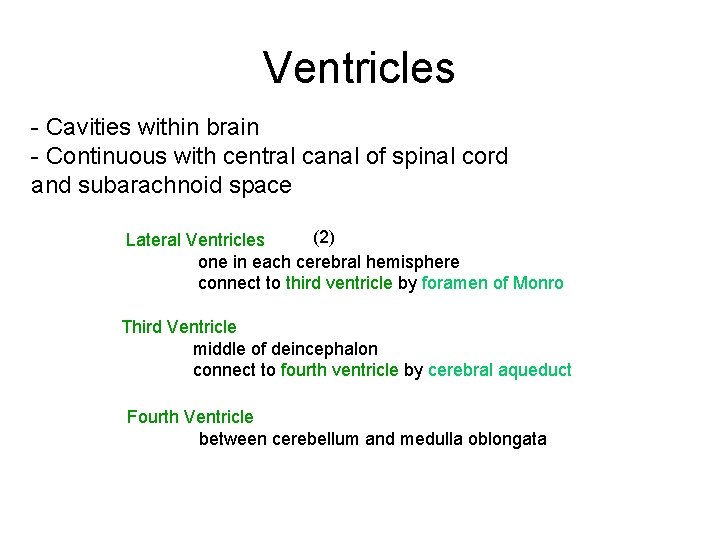 Ventricles

- Cavities within brain
- Continuous with central canal of spinal cord and subarachnoid space

Lateral Ventricles (2)
one in each cerebral hemisphere
connect to third ventricle by foramen of Monro

Third Ventricle
middle of deincephalon
connect to fourth ventricle by cerebral aqueduct

Fourth Ventricle
between cerebellum and medulla oblongata